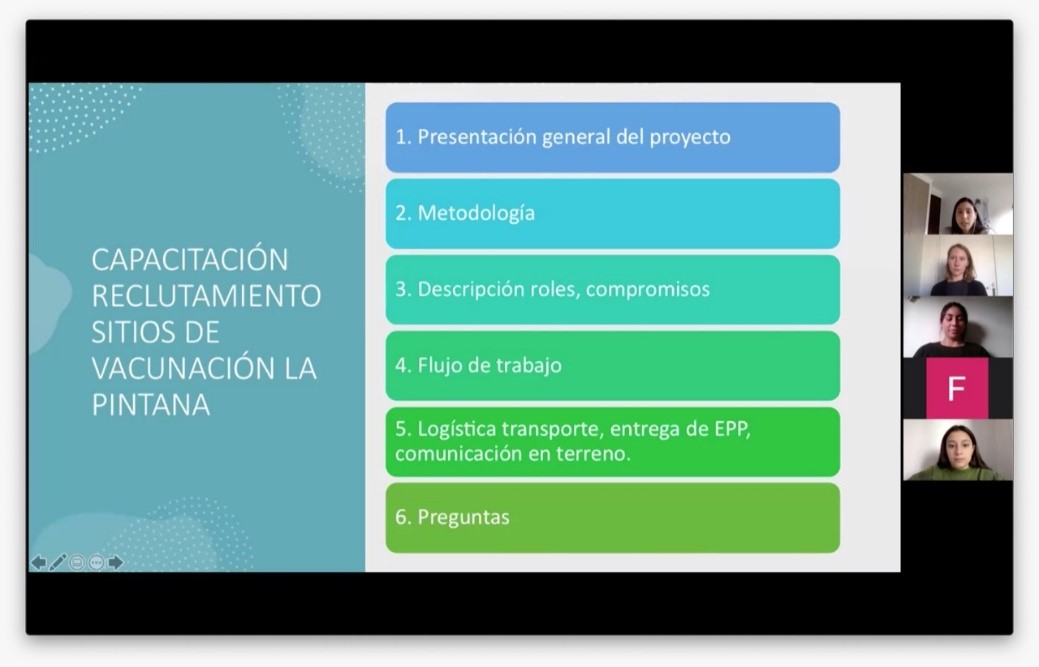 CAPACITACIÓN RECLUTAMIENTO SITIOS DE VACUNACIÓN LA PINTANA

1. Presentación general del proyecto

2. Metodología

3. Descripción roles, compromisos

4. Flujo de trabajo

5. Logística transporte, entrega de EPP, comunicación en terreno.

6. Preguntas

F